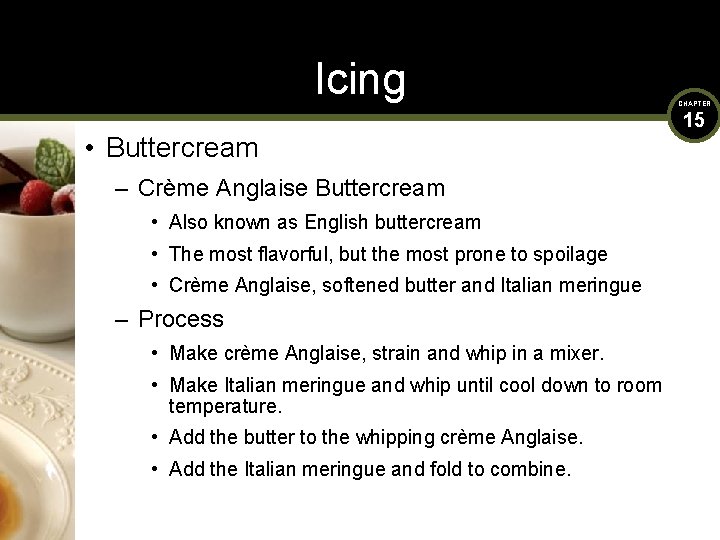 Icing

CHAPTER 15

• Buttercream
– Crème Anglaise Buttercream
• Also known as English buttercream
• The most flavorful, but the most prone to spoilage
• Crème Anglaise, softened butter and Italian meringue
– Process
• Make crème Anglaise, strain and whip in a mixer.
• Make Italian meringue and whip until cool down to room temperature.
• Add the butter to the whipping crème Anglaise.
• Add the Italian meringue and fold to combine.